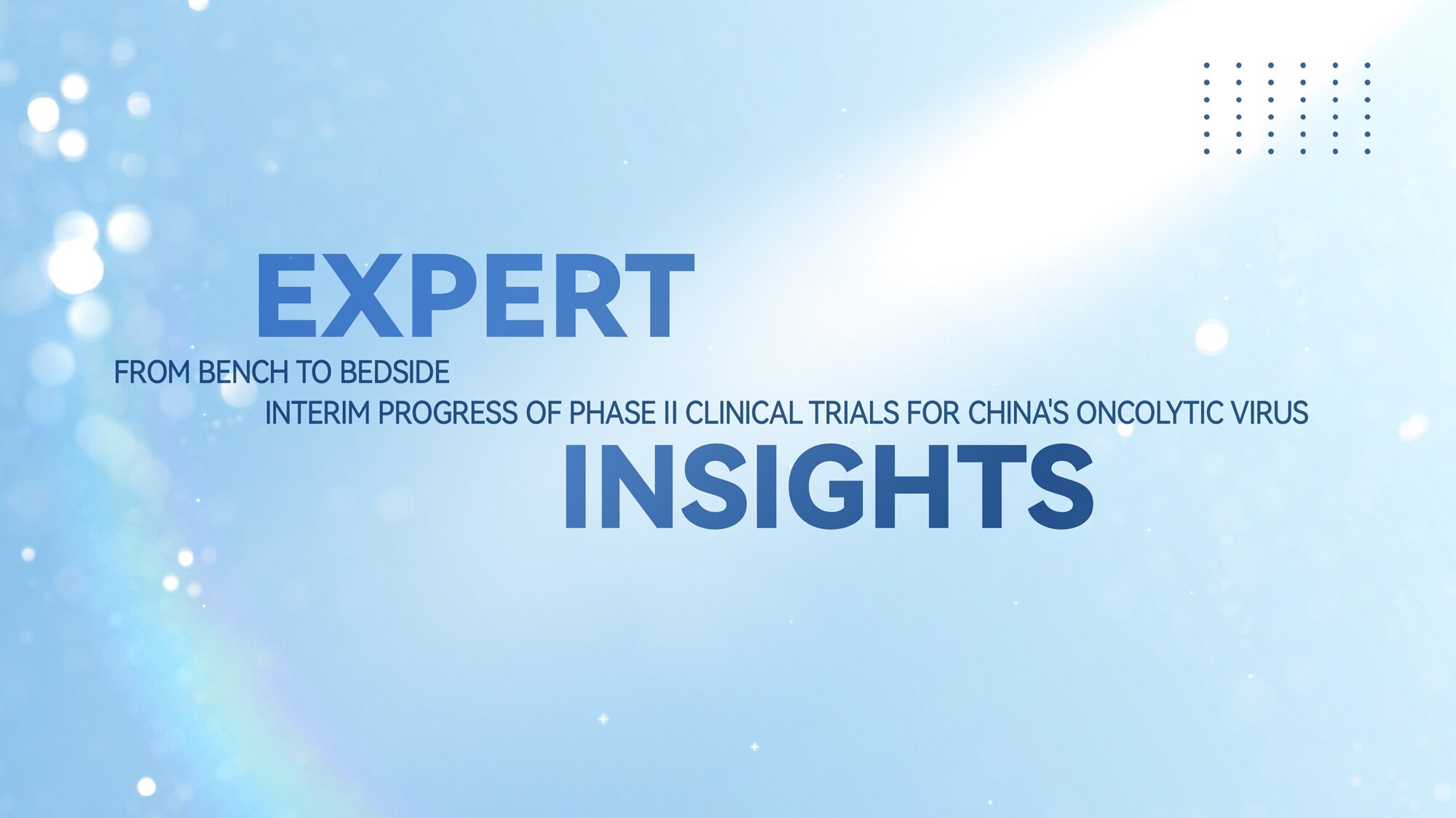 EXPERT

FROM BENCH TO BEDSIDE

INTERIM PROGRESS OF PHASE II CLINICAL TRIALS FOR CHINA'S ONCOLYTIC VIRUS

INSIGHTS